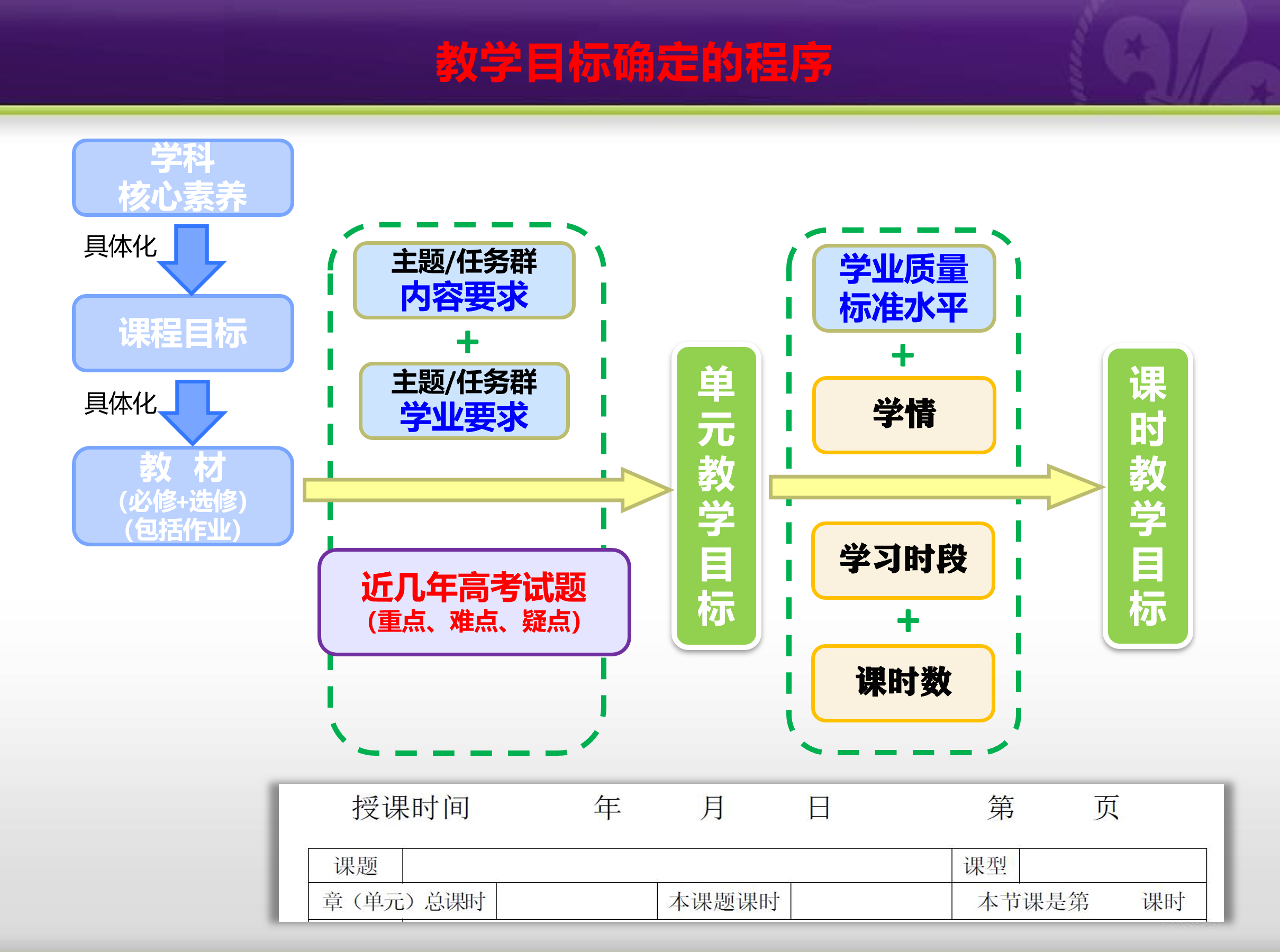 教学目标确定的程序

学科
核心素养

具体化

课程目标

具体化

教 材
(必修+选修)
(包括作业)

主题/任务群
内容要求

+

主题/任务群
学业要求

近几年高考试题
(重点、难点、疑点)

单元教学目标

学业质量
标准水平

+

学情

学习时段

+

课时数

课时教学目标

授课时间 年 月 日 第 页

| 课题 | | | | 课型 | |
|---|---|---|---|---|---|
| 章（单元）总课时 | | 本课题课时 | | 本节课是第 课时 | |